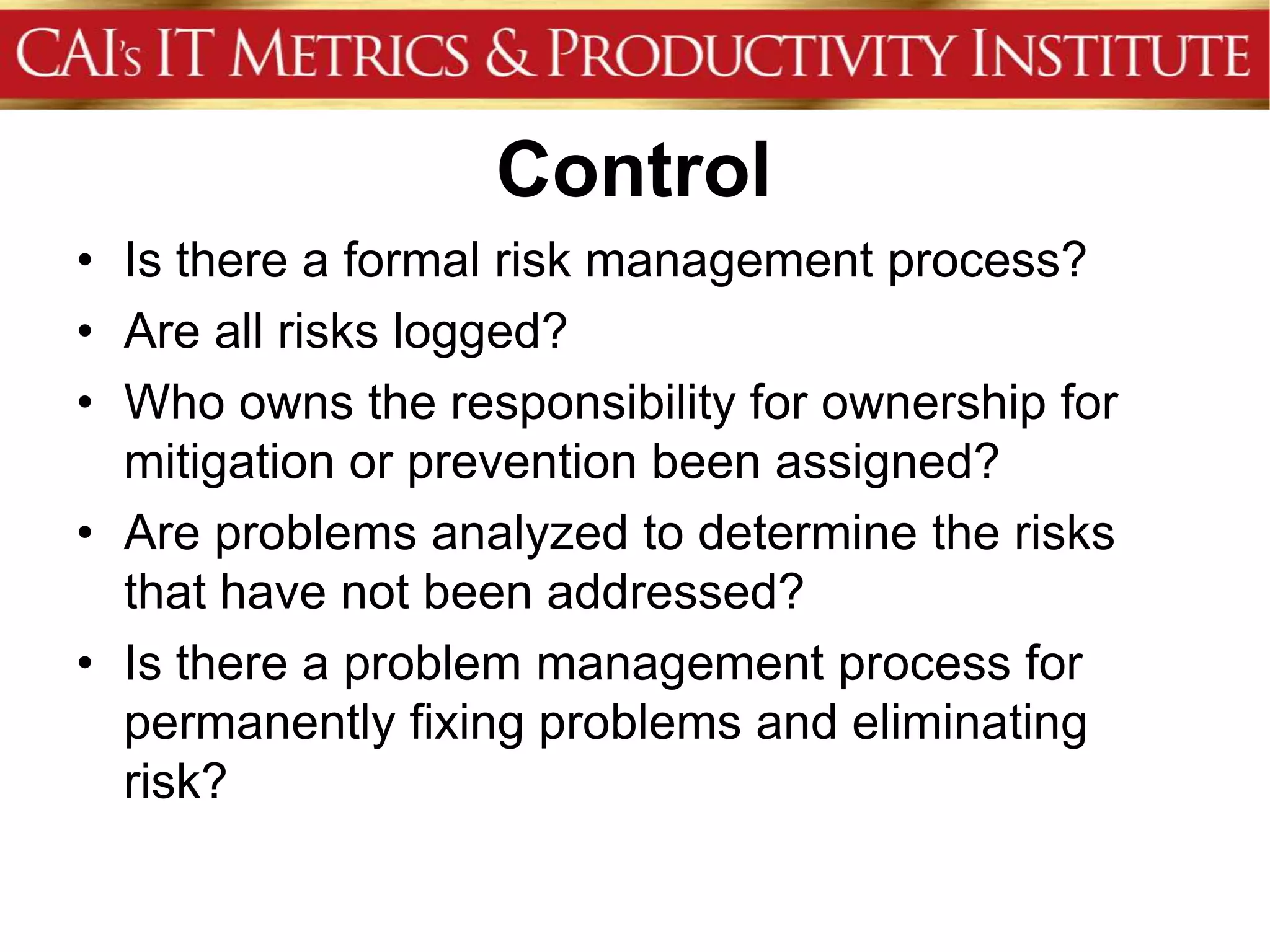 CAI's IT METRICS & PRODUCTIVITY INSTITUTE

Control

• Is there a formal risk management process?
• Are all risks logged?
• Who owns the responsibility for ownership for mitigation or prevention been assigned?
• Are problems analyzed to determine the risks that have not been addressed?
• Is there a problem management process for permanently fixing problems and eliminating risk?